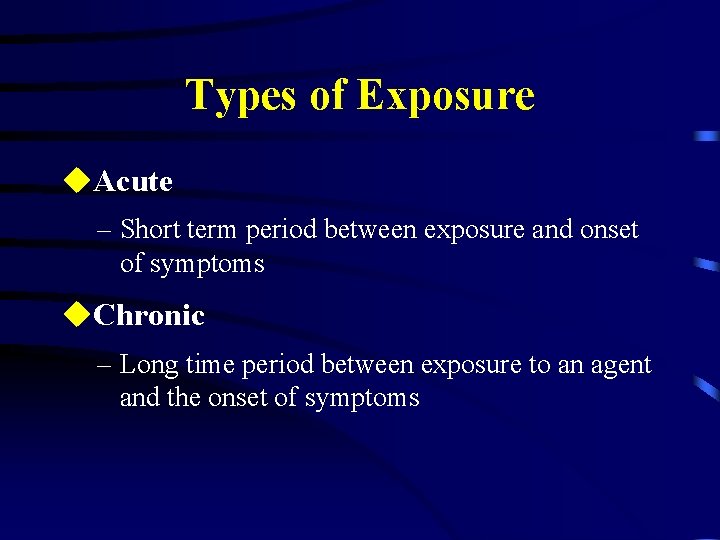 Types of Exposure

◆Acute

– Short term period between exposure and onset of symptoms

◆Chronic

– Long time period between exposure to an agent and the onset of symptoms